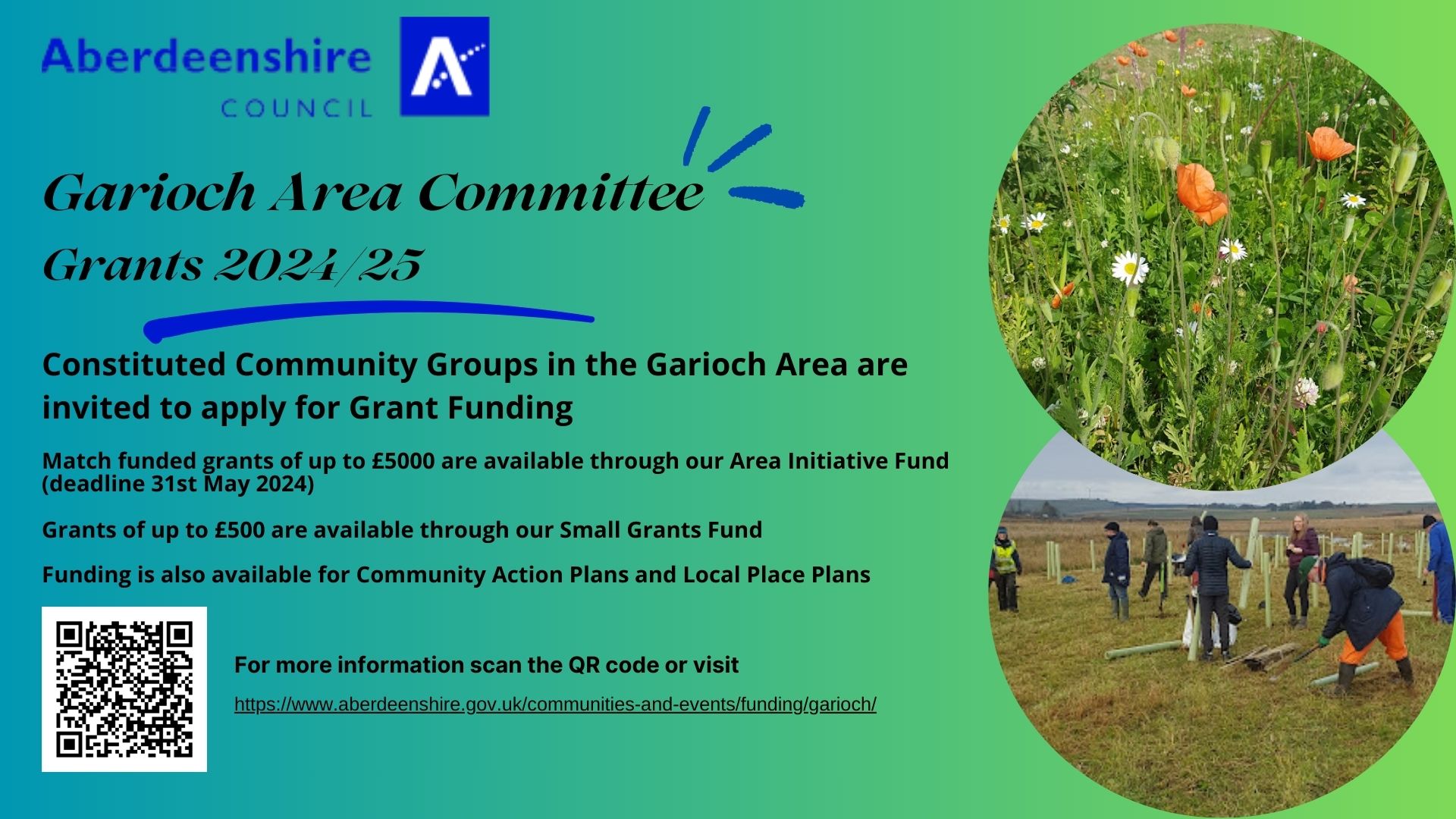 Aberdeenshire
COUNCIL

Garioch Area Committee
Grants 2024/25

Constituted Community Groups in the Garioch Area are invited to apply for Grant Funding

Match funded grants of up to £5000 are available through our Area Initiative Fund (deadline 31st May 2024)

Grants of up to £500 are available through our Small Grants Fund

Funding is also available for Community Action Plans and Local Place Plans

For more information scan the QR code or visit

https://www.aberdeenshire.gov.uk/communities-and-events/funding/garioch/